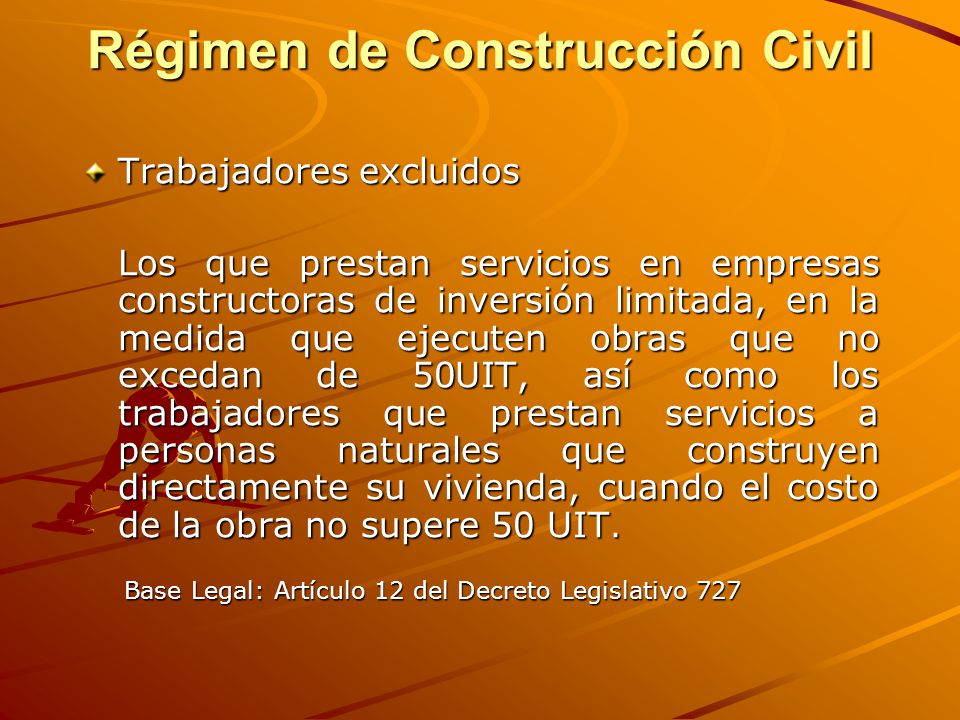 Régimen de Construcción Civil

Trabajadores excluidos

Los que prestan servicios en empresas constructoras de inversión limitada, en la medida que ejecuten obras que no excedan de 50UIT, así como los trabajadores que prestan servicios a personas naturales que construyen directamente su vivienda, cuando el costo de la obra no supere 50 UIT.

Base Legal: Artículo 12 del Decreto Legislativo 727